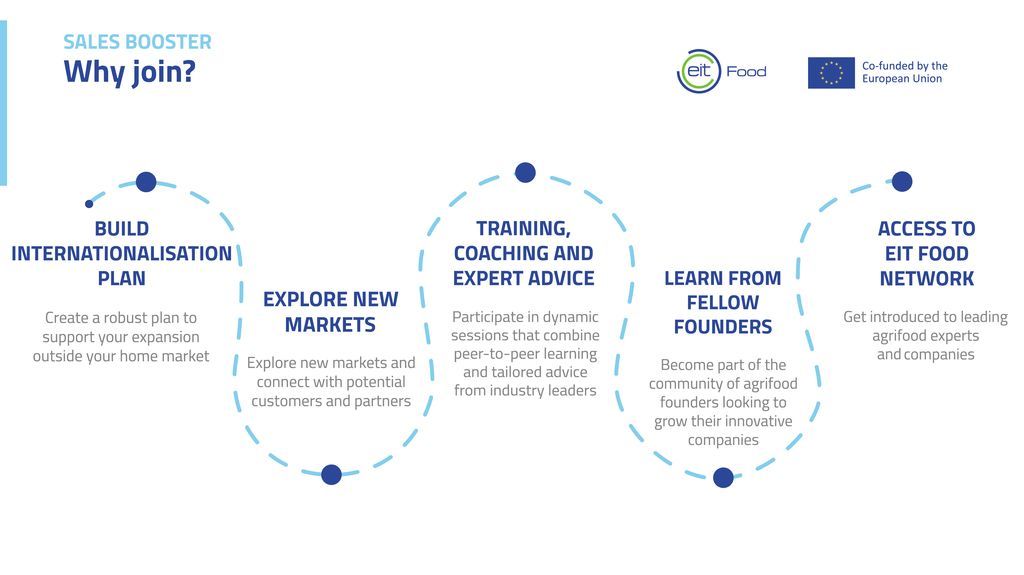 SALES BOOSTER
Why join?

eit Food

Co-funded by the European Union

BUILD INTERNATIONALISATION PLAN

Create a robust plan to support your expansion outside your home market

EXPLORE NEW MARKETS

Explore new markets and connect with potential customers and partners

TRAINING, COACHING AND EXPERT ADVICE

Participate in dynamic sessions that combine peer-to-peer learning and tailored advice from industry leaders

LEARN FROM FELLOW FOUNDERS

Become part of the community of agrifood founders looking to grow their innovative companies

ACCESS TO EIT FOOD NETWORK

Get introduced to leading agrifood experts and companies